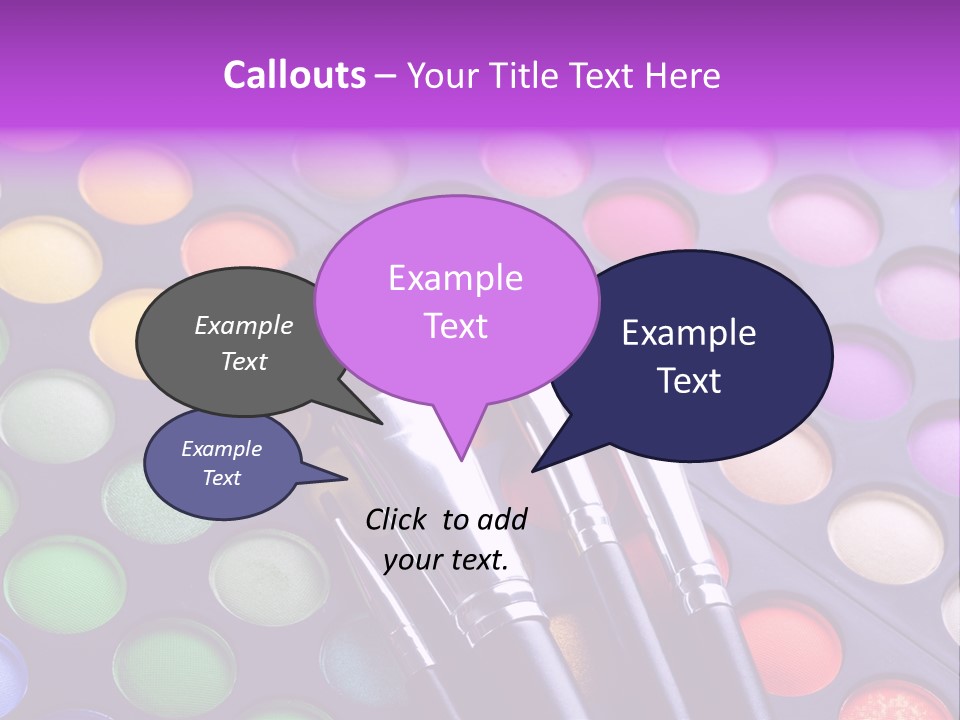 Callouts – Your Title Text Here

Example Text

Example Text

Example Text

Example Text

Click to add your text.